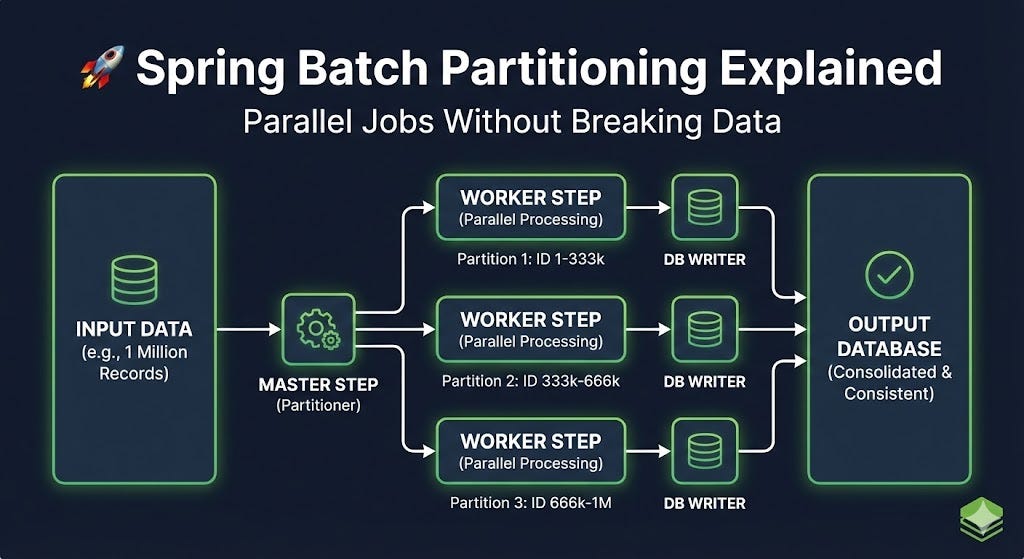 🚀 Spring Batch Partitioning Explained

Parallel Jobs Without Breaking Data

INPUT DATA
(e.g., 1 Million Records)

MASTER STEP
(Partitioner)

WORKER STEP
(Parallel Processing)
Partition 1: ID 1-333k

DB WRITER

WORKER STEP
(Parallel Processing)
Partition 2: ID 333k-666k

DB WRITER

WORKER STEP
(Parallel Processing)
Partition 3: ID 666k-1M

DB WRITER

OUTPUT DATABASE
(Consolidated & Consistent)